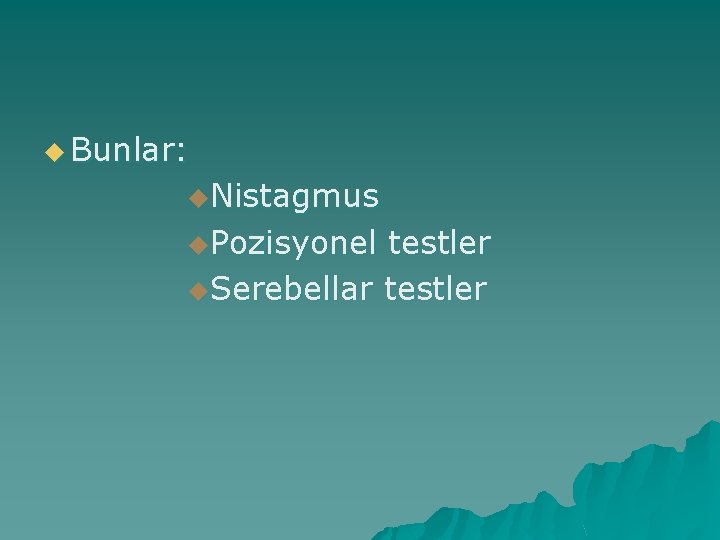 Bunlar:

Nistagmus

Pozisyonel testler

Serebellar testler